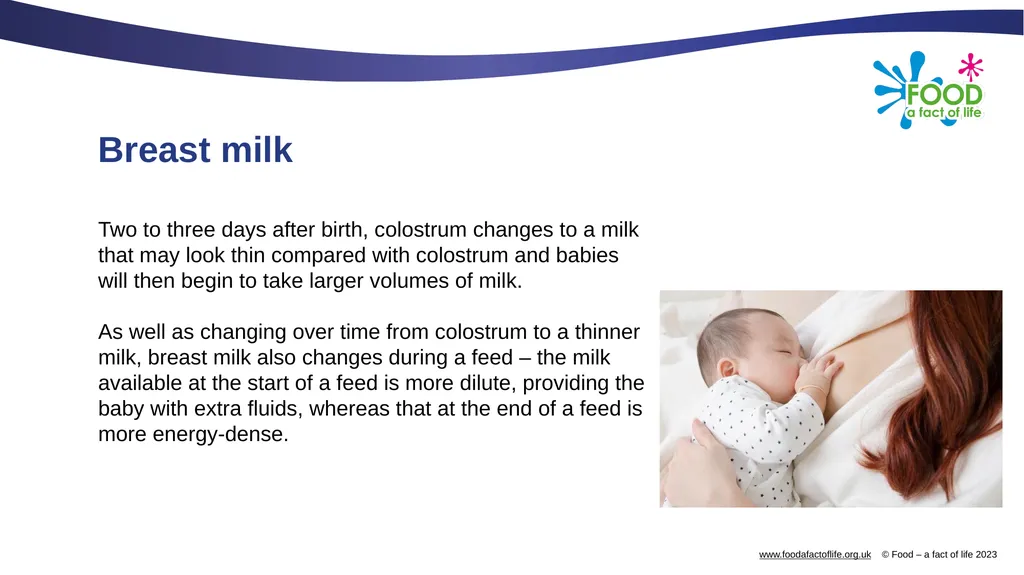 FOOD
a fact of life

Breast milk

Two to three days after birth, colostrum changes to a milk that may look thin compared with colostrum and babies will then begin to take larger volumes of milk.

As well as changing over time from colostrum to a thinner milk, breast milk also changes during a feed – the milk available at the start of a feed is more dilute, providing the baby with extra fluids, whereas that at the end of a feed is more energy-dense.

www.foodafactoflife.org.uk © Food – a fact of life 2023